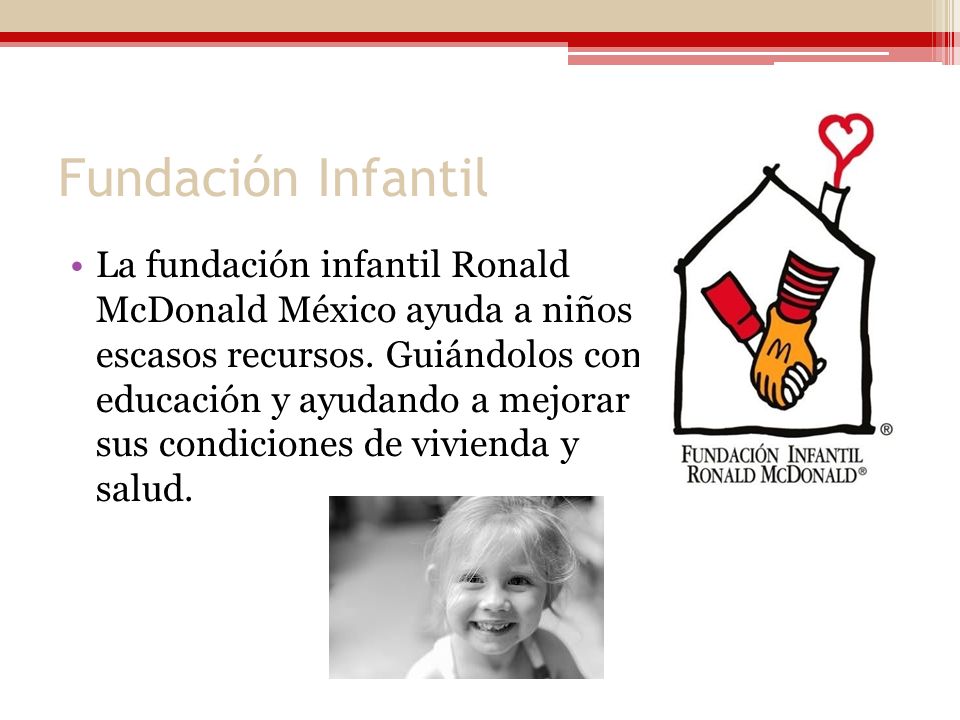 Fundación Infantil

• La fundación infantil Ronald McDonald México ayuda a niños escasos recursos. Guiándolos con educación y ayudando a mejorar sus condiciones de vivienda y salud.

M

®

FUNDACIÓN INFANTIL
RONALD MCDONALD®